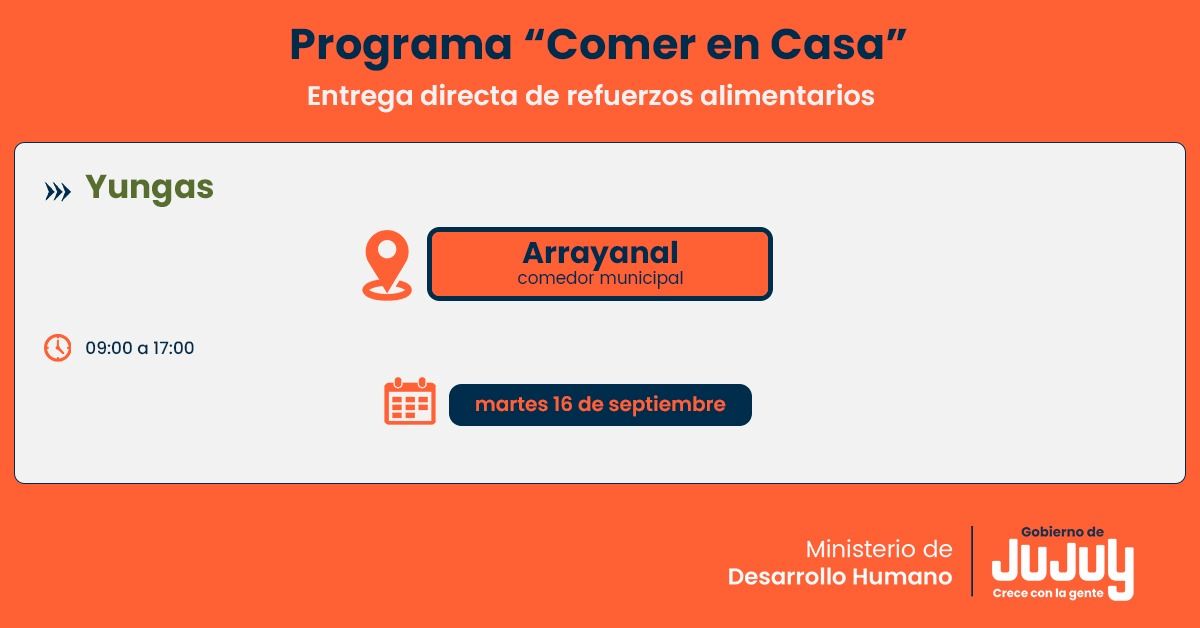 Programa “Comer en Casa”
Entrega directa de refuerzos alimentarios

Yungas

Arrayanal
comedor municipal

09:00 a 17:00

martes 16 de septiembre

Ministerio de
Desarrollo Humano

Gobierno de
JUJUY
Crece con la gente